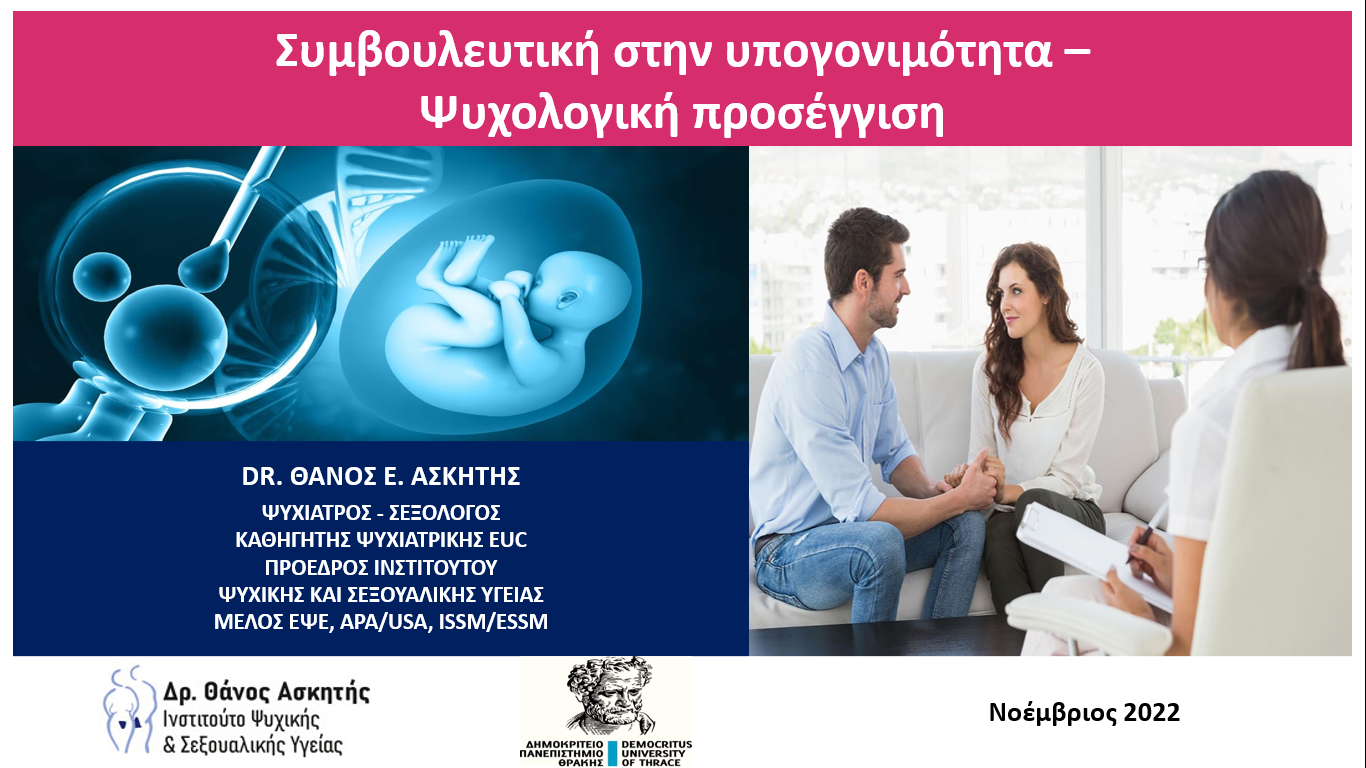 Συμβουλευτική στην υπογονιμότητα – Ψυχολογική προσέγγιση

DR. ΘΑΝΟΣ Ε. ΑΣΚΗΤΗΣ
ΨΥΧΙΑΤΡΟΣ - ΣΕΞΟΛΟΓΟΣ
ΚΑΘΗΓΗΤΗΣ ΨΥΧΙΑΤΡΙΚΗΣ EUC
ΠΡΟΕΔΡΟΣ ΙΝΣΤΙΤΟΥΤΟΥ
ΨΥΧΙΚΗΣ ΚΑΙ ΣΕΞΟΥΑΛΙΚΗΣ ΥΓΕΙΑΣ
ΜΕΛΟΣ ΕΨΕ, APA/USA, ISSM/ESSM

Δρ. Θάνος Ασκητής
Ινστιτούτο Ψυχικής & Σεξουαλικής Υγείας

ΔΗΜΟΚΡΙΤΕΙΟ ΠΑΝΕΠΙΣΤΗΜΙΟ ΘΡΑΚΗΣ
DEMOCRITUS UNIVERSITY OF THRACE

Νοέμβριος 2022